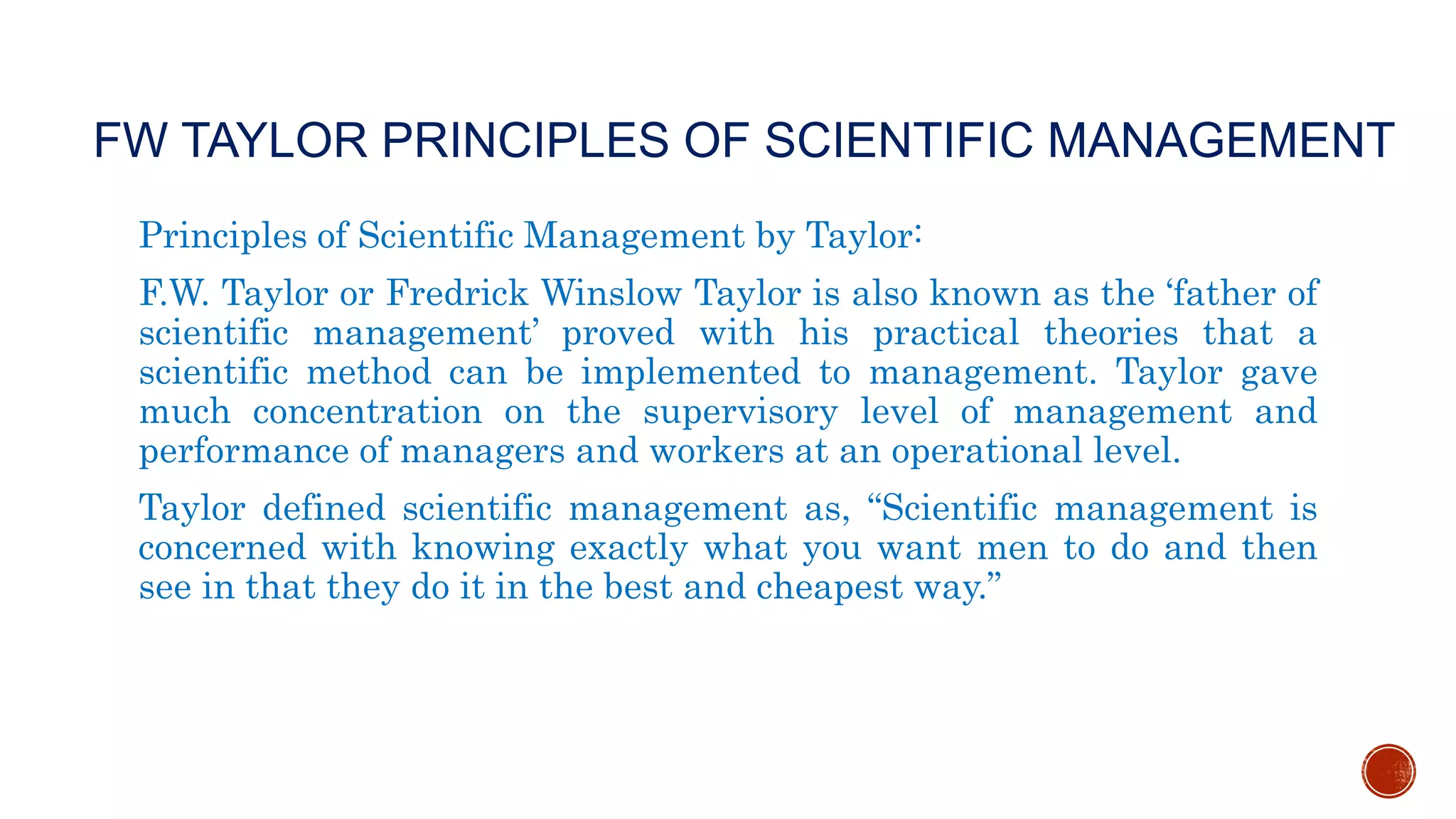 FW TAYLOR PRINCIPLES OF SCIENTIFIC MANAGEMENT

Principles of Scientific Management by Taylor:

F.W. Taylor or Fredrick Winslow Taylor is also known as the ‘father of scientific management’ proved with his practical theories that a scientific method can be implemented to management. Taylor gave much concentration on the supervisory level of management and performance of managers and workers at an operational level.

Taylor defined scientific management as, “Scientific management is concerned with knowing exactly what you want men to do and then see in that they do it in the best and cheapest way.”